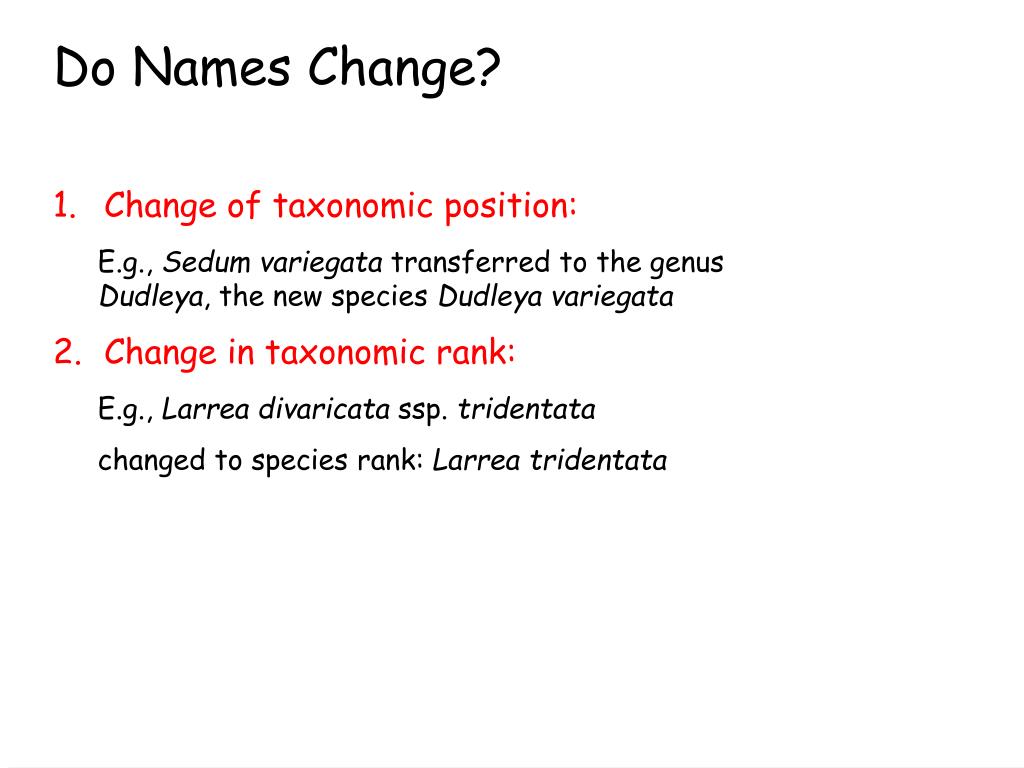 Do Names Change?

1. Change of taxonomic position:

E.g., Sedum variegata transferred to the genus Dudleya, the new species Dudleya variegata

2. Change in taxonomic rank:

E.g., Larrea divaricata ssp. tridentata

changed to species rank: Larrea tridentata